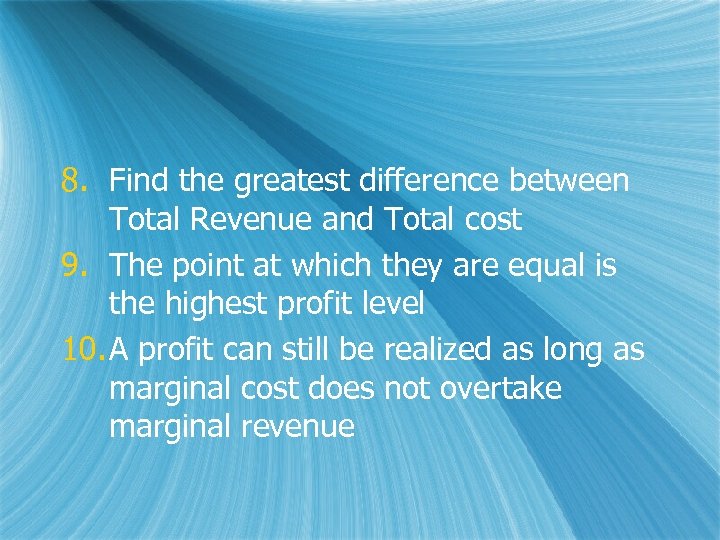 8. Find the greatest difference between Total Revenue and Total cost
9. The point at which they are equal is the highest profit level
10. A profit can still be realized as long as marginal cost does not overtake marginal revenue